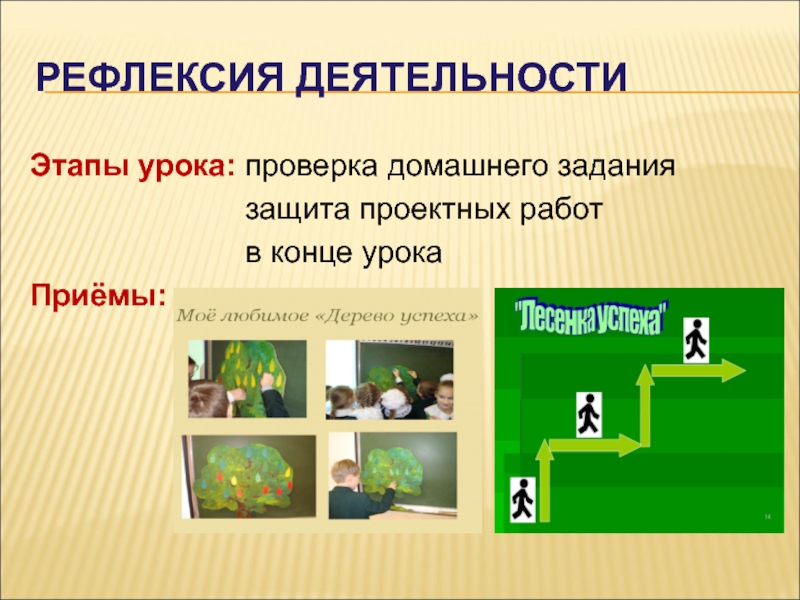 РЕФЛЕКСИЯ ДЕЯТЕЛЬНОСТИ

Этапы урока: проверка домашнего задания
защита проектных работ
в конце урока

Приёмы:

Моё любимое «Дерево успеха»

"Лесенка успеха"

14